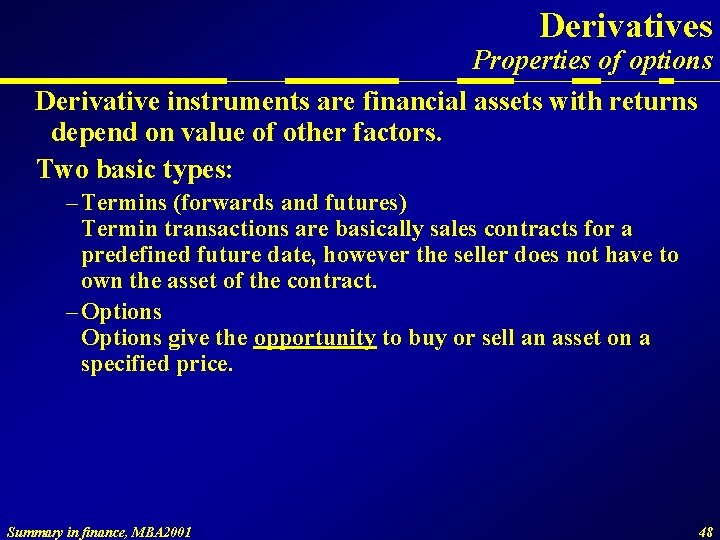 Derivatives
Properties of options

Derivative instruments are financial assets with returns depend on value of other factors.

Two basic types:

– Termins (forwards and futures)
Termin transactions are basically sales contracts for a predefined future date, however the seller does not have to own the asset of the contract.

– Options
Options give the opportunity to buy or sell an asset on a specified price.

Summary in finance, MBA2001

48